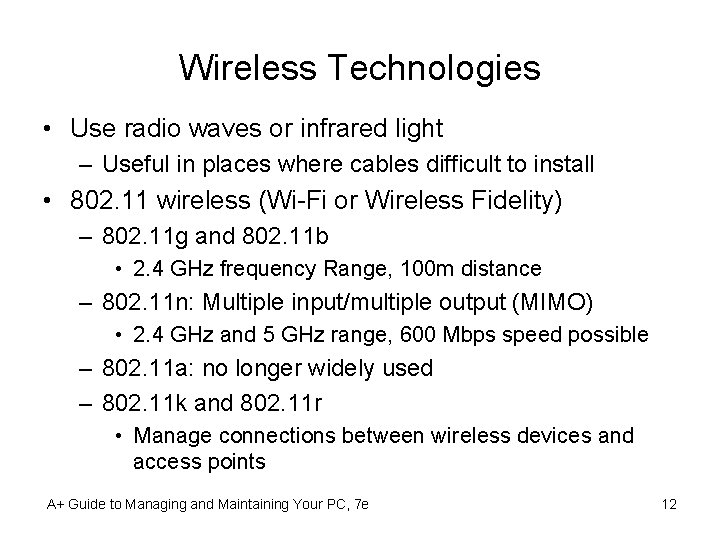 Wireless Technologies

• Use radio waves or infrared light
– Useful in places where cables difficult to install
• 802.11 wireless (Wi-Fi or Wireless Fidelity)
– 802.11g and 802.11b
• 2.4 GHz frequency Range, 100m distance
– 802.11n: Multiple input/multiple output (MIMO)
• 2.4 GHz and 5 GHz range, 600 Mbps speed possible
– 802.11a: no longer widely used
– 802.11k and 802.11r
• Manage connections between wireless devices and access points

A+ Guide to Managing and Maintaining Your PC, 7e

12